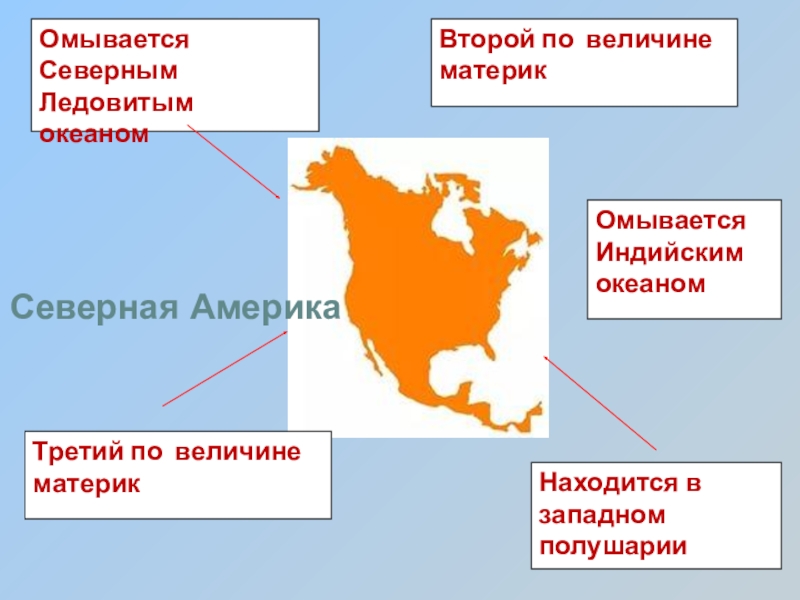 Омывается Северным Ледовитым океаном

Второй по величине материк

Омывается Индийским океаном

Северная Америка

Третий по величине материк

Находится в западном полушарии